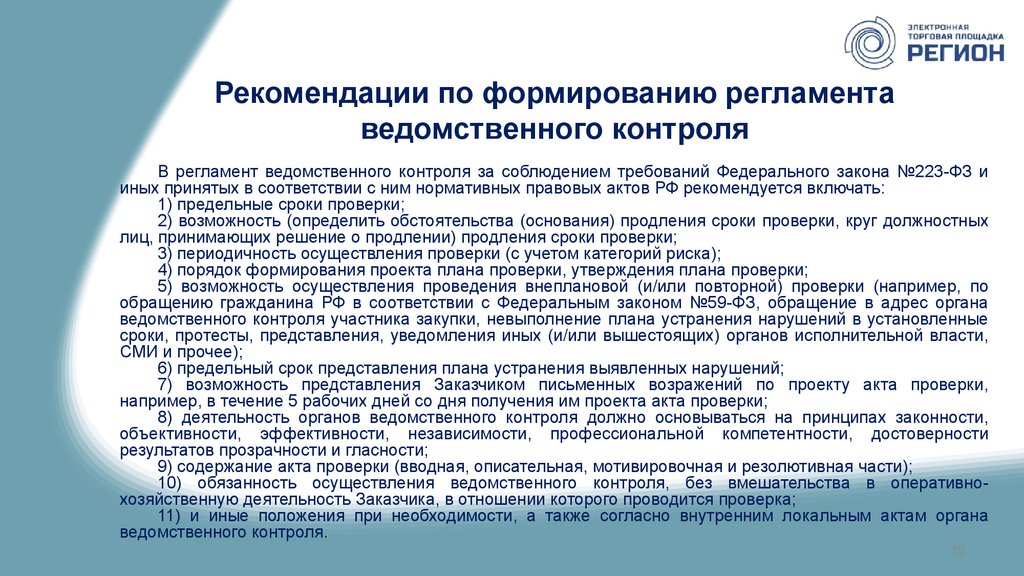 ЭЛЕКТРОННАЯ ТОРГОВАЯ ПЛОЩАДКА
РЕГИОН

Рекомендации по формированию регламента ведомственного контроля

В регламент ведомственного контроля за соблюдением требований Федерального закона №223-ФЗ и иных принятых в соответствии с ним нормативных правовых актов РФ рекомендуется включать:
1) предельные сроки проверки;
2) возможность (определить обстоятельства (основания) продления сроки проверки, круг должностных лиц, принимающих решение о продлении) продления сроки проверки;
3) периодичность осуществления проверки (с учетом категорий риска);
4) порядок формирования проекта плана проверки, утверждения плана проверки;
5) возможность осуществления проведения внеплановой (и/или повторной) проверки (например, по обращению гражданина РФ в соответствии с Федеральным законом №59-ФЗ, обращение в адрес органа ведомственного контроля участника закупки, невыполнение плана устранения нарушений в установленные сроки, протесты, представления, уведомления иных (и/или вышестоящих) органов исполнительной власти, СМИ и прочее);
6) предельный срок представления плана устранения выявленных нарушений;
7) возможность представления Заказчиком письменных возражений по проекту акта проверки, например, в течение 5 рабочих дней со дня получения им проекта акта проверки;
8) деятельность органов ведомственного контроля должно основываться на принципах законности, объективности, эффективности, независимости, профессиональной компетентности, достоверности результатов прозрачности и гласности;
9) содержание акта проверки (вводная, описательная, мотивировочная и резолютивная части);
10) обязанность осуществления ведомственного контроля, без вмешательства в оперативно-хозяйственную деятельность Заказчика, в отношении которого проводится проверка;
11) и иные положения при необходимости, а также согласно внутренним локальным актам органа ведомственного контроля.

16